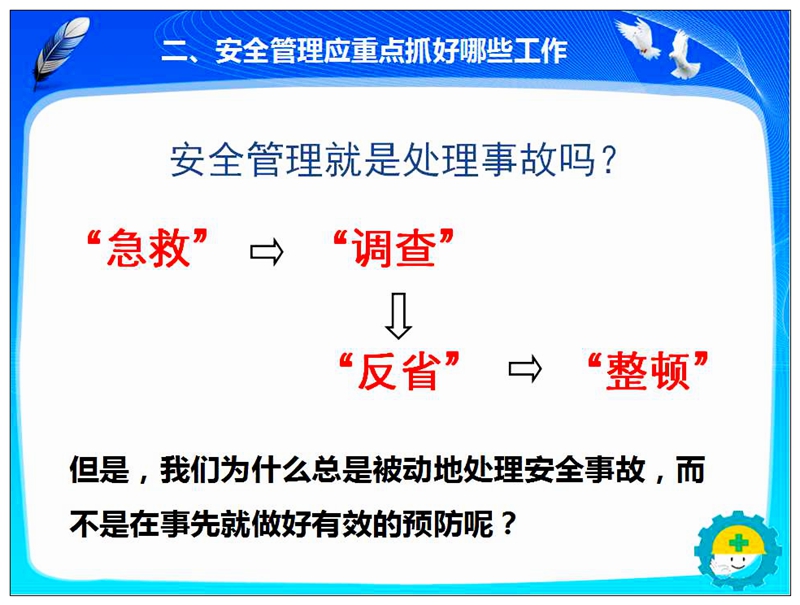 二、安全管理应重点抓好哪些工作

安全管理就是处理事故吗？

“急救” ⇨ “调查”

⇩

“反省” ⇨ “整顿”

但是，我们为什么总是被动地处理安全事故，而不是在事先就做好有效的预防呢？